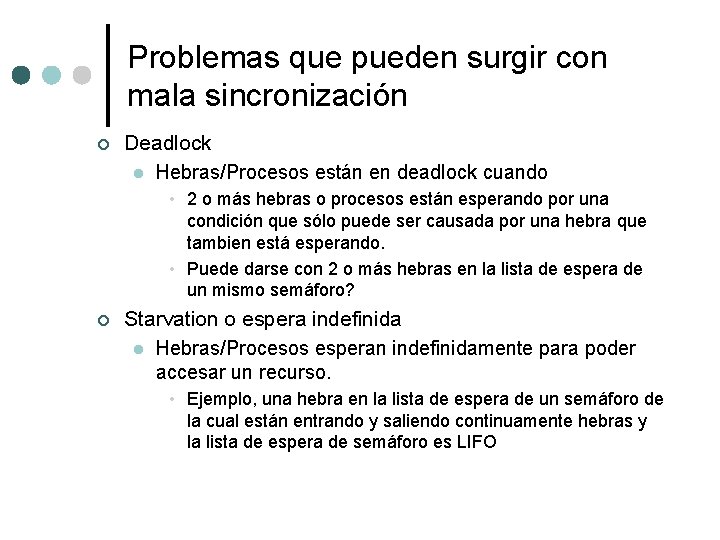 Problemas que pueden surgir con mala sincronización

Deadlock

Hebras/Procesos están en deadlock cuando

2 o más hebras o procesos están esperando por una condición que sólo puede ser causada por una hebra que tambien está esperando.

Puede darse con 2 o más hebras en la lista de espera de un mismo semáforo?

Starvation o espera indefinida

Hebras/Procesos esperan indefinidamente para poder accesar un recurso.

Ejemplo, una hebra en la lista de espera de un semáforo de la cual están entrando y saliendo continuamente hebras y la lista de espera de semáforo es LIFO